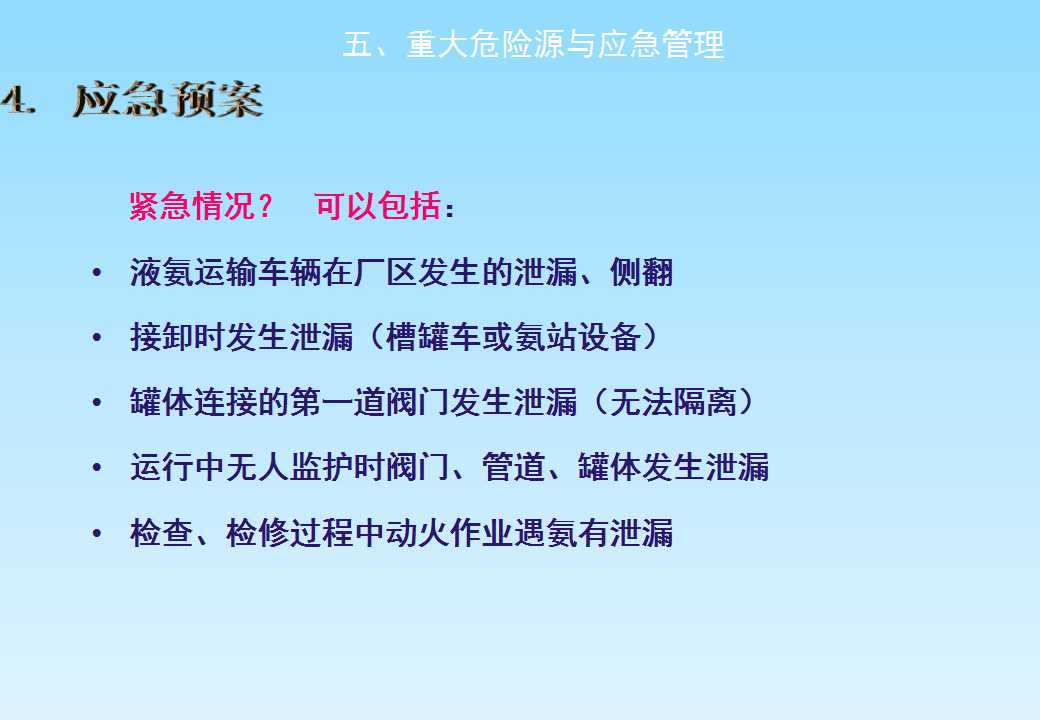 五、重大危险源与应急管理

4. 应急预案

紧急情况？ 可以包括：

• 液氨运输车辆在厂区发生的泄漏、侧翻

• 接卸时发生泄漏（槽罐车或氨站设备）

• 罐体连接的第一道阀门发生泄漏（无法隔离）

• 运行中无人监护时阀门、管道、罐体发生泄漏

• 检查、检修过程中动火作业遇氨有泄漏